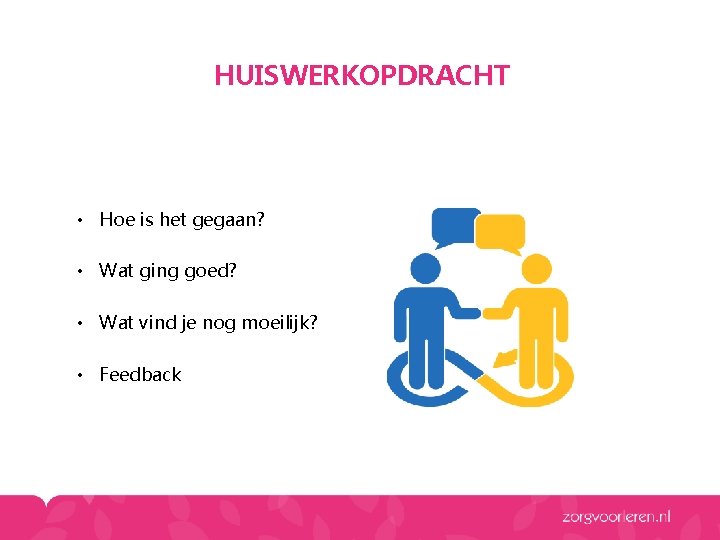 HUISWERKOPDRACHT

• Hoe is het gegaan?

• Wat ging goed?

• Wat vind je nog moeilijk?

• Feedback

zorgvoorleren.nl